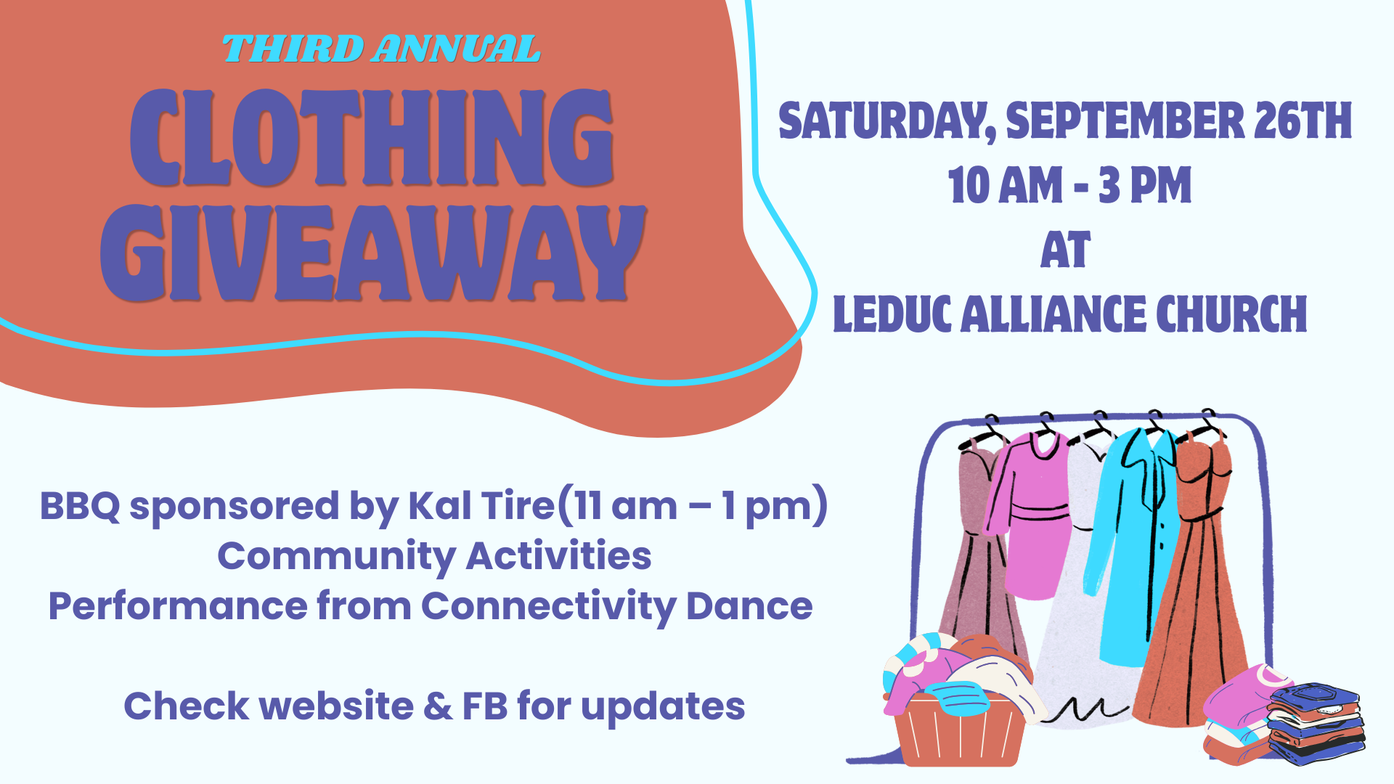 THIRD ANNUAL
CLOTHING GIVEAWAY

SATURDAY, SEPTEMBER 26TH
10 AM - 3 PM
AT
LEDUC ALLIANCE CHURCH

BBQ sponsored by Kal Tire(11 am – 1 pm)
Community Activities
Performance from Connectivity Dance

Check website & FB for updates